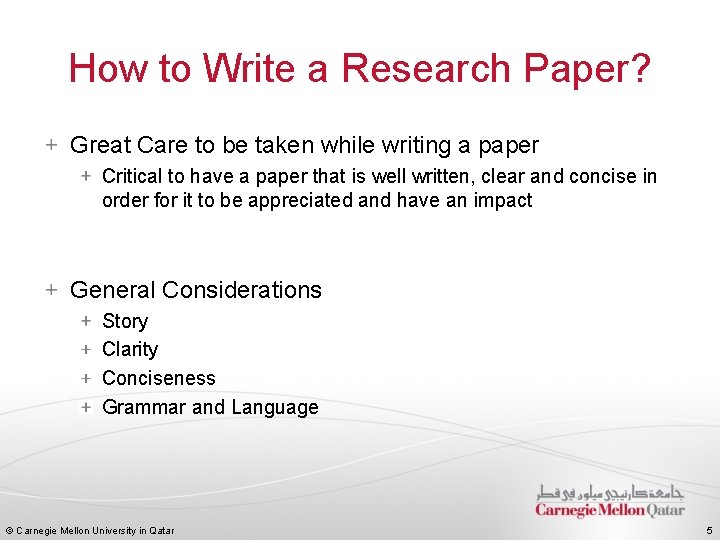 How to Write a Research Paper?

+ Great Care to be taken while writing a paper
  + Critical to have a paper that is well written, clear and concise in order for it to be appreciated and have an impact

+ General Considerations
  + Story
  + Clarity
  + Conciseness
  + Grammar and Language

جامعة كارنيجي ميلون في قطر
Carnegie Mellon Qatar

© Carnegie Mellon University in Qatar

5